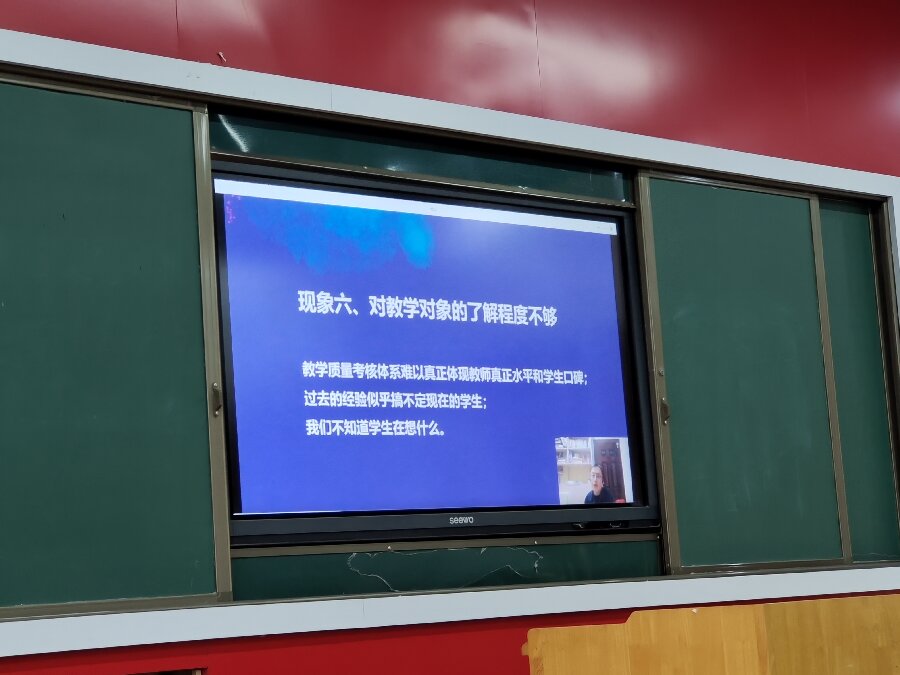 现象六、对教学对象的了解程度不够

教学质量考核体系难以真正体现教师真正水平和学生口碑；
过去的经验似乎搞不定现在的学生；
我们不知道学生在想什么。

seewo